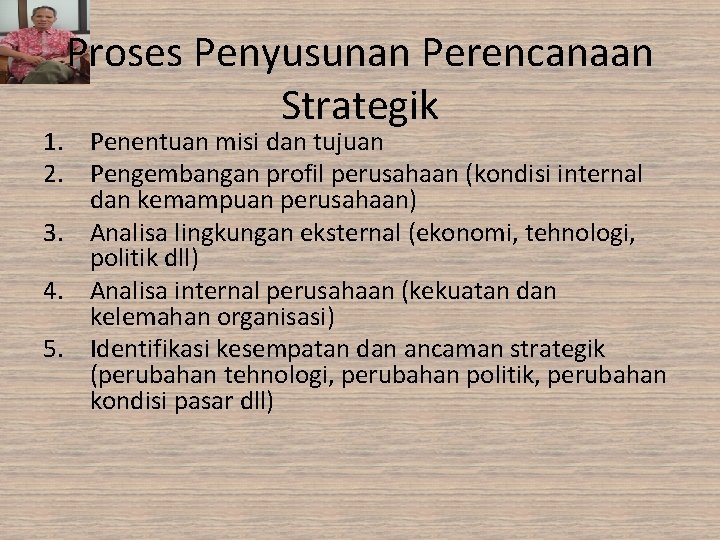 Proses Penyusunan Perencanaan Strategik

1. Penentuan misi dan tujuan
2. Pengembangan profil perusahaan (kondisi internal dan kemampuan perusahaan)
3. Analisa lingkungan eksternal (ekonomi, tehnologi, politik dll)
4. Analisa internal perusahaan (kekuatan dan kelemahan organisasi)
5. Identifikasi kesempatan dan ancaman strategik (perubahan tehnologi, perubahan politik, perubahan kondisi pasar dll)